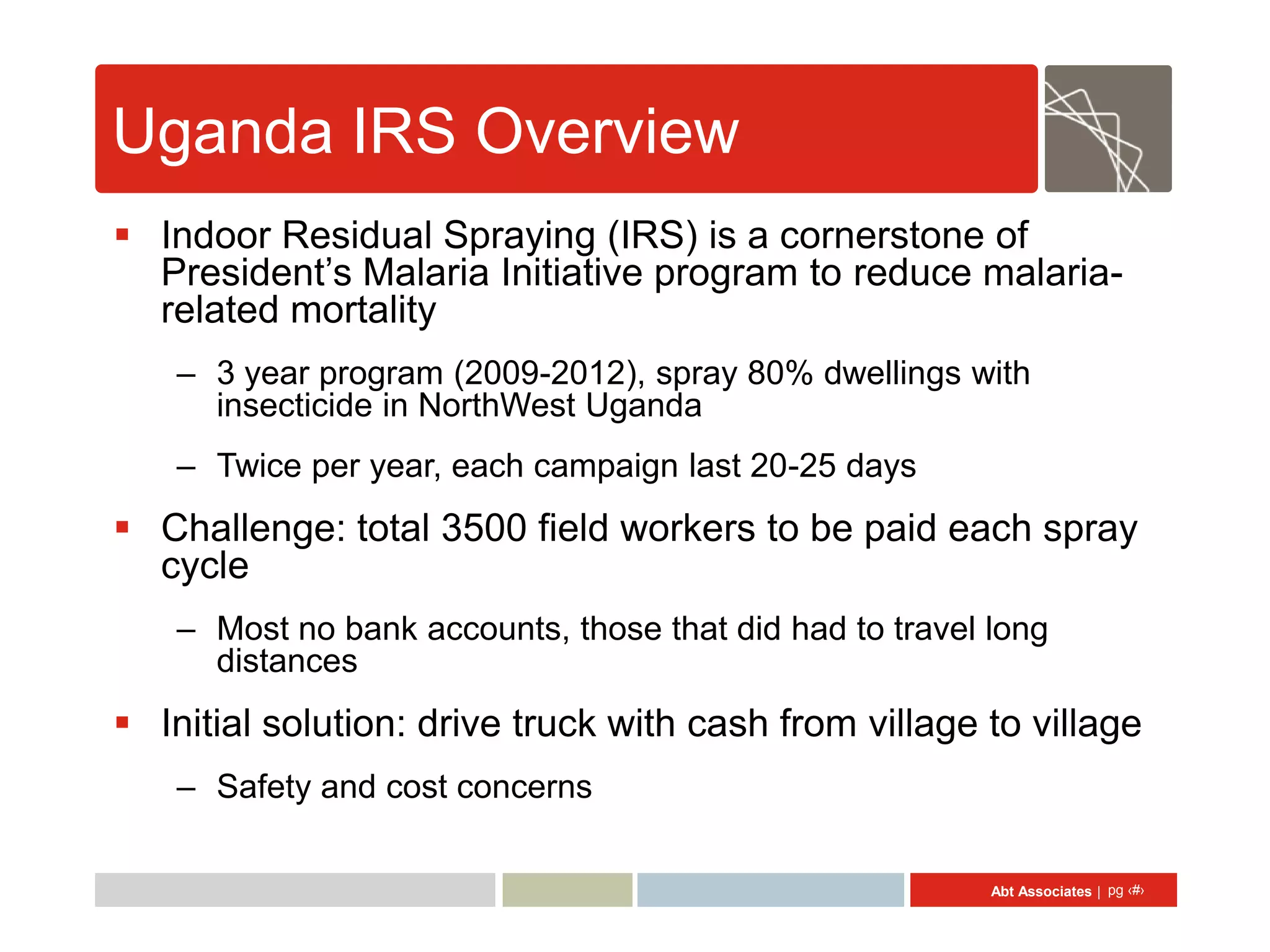 Uganda IRS Overview

▪ Indoor Residual Spraying (IRS) is a cornerstone of President's Malaria Initiative program to reduce malaria-related mortality

– 3 year program (2009-2012), spray 80% dwellings with insecticide in NorthWest Uganda

– Twice per year, each campaign last 20-25 days

▪ Challenge: total 3500 field workers to be paid each spray cycle

– Most no bank accounts, those that did had to travel long distances

▪ Initial solution: drive truck with cash from village to village

– Safety and cost concerns

Abt Associates | pg ‹#›